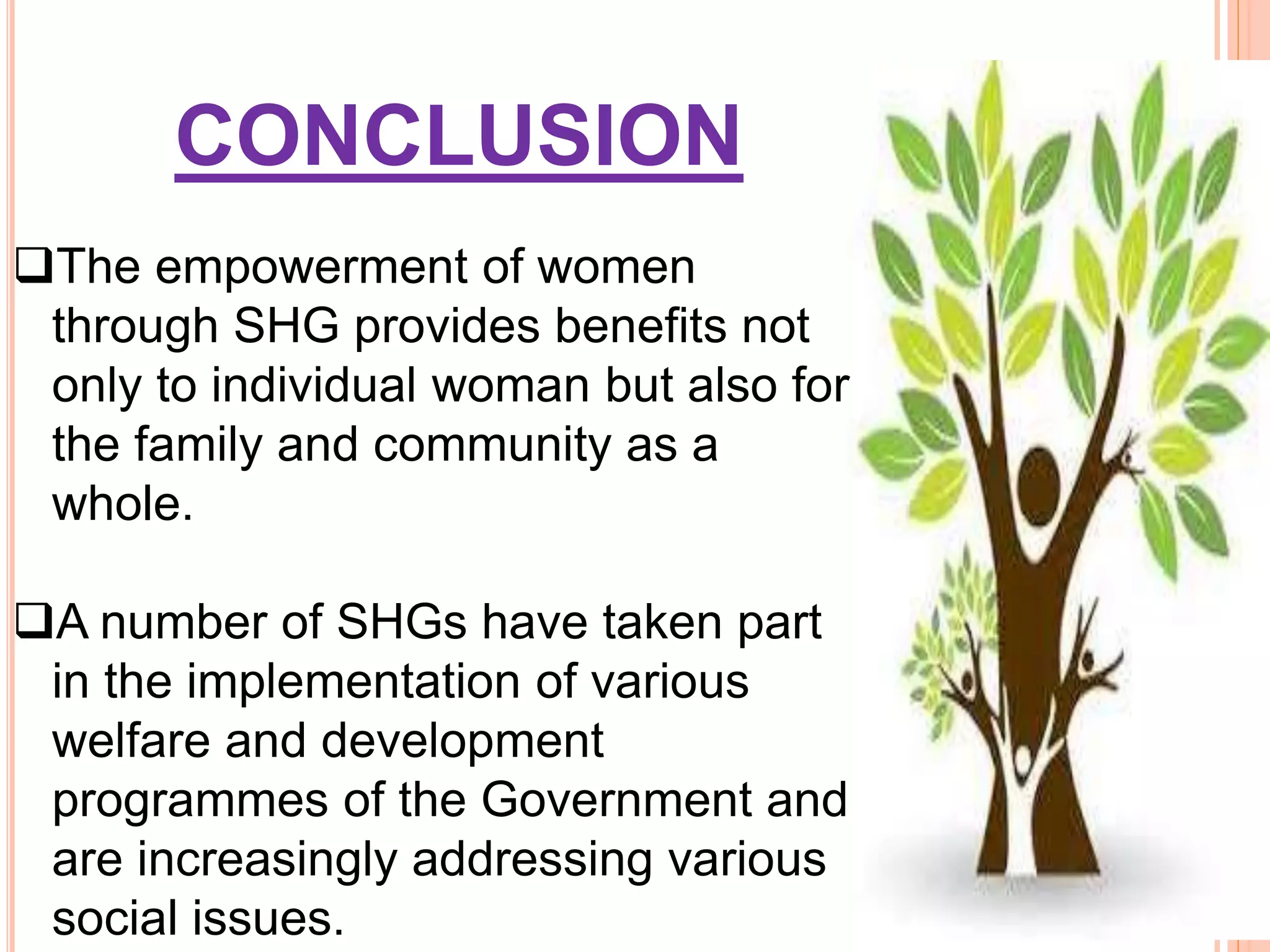 CONCLUSION

❑The empowerment of women through SHG provides benefits not only to individual woman but also for the family and community as a whole.

❑A number of SHGs have taken part in the implementation of various welfare and development programmes of the Government and are increasingly addressing various social issues.